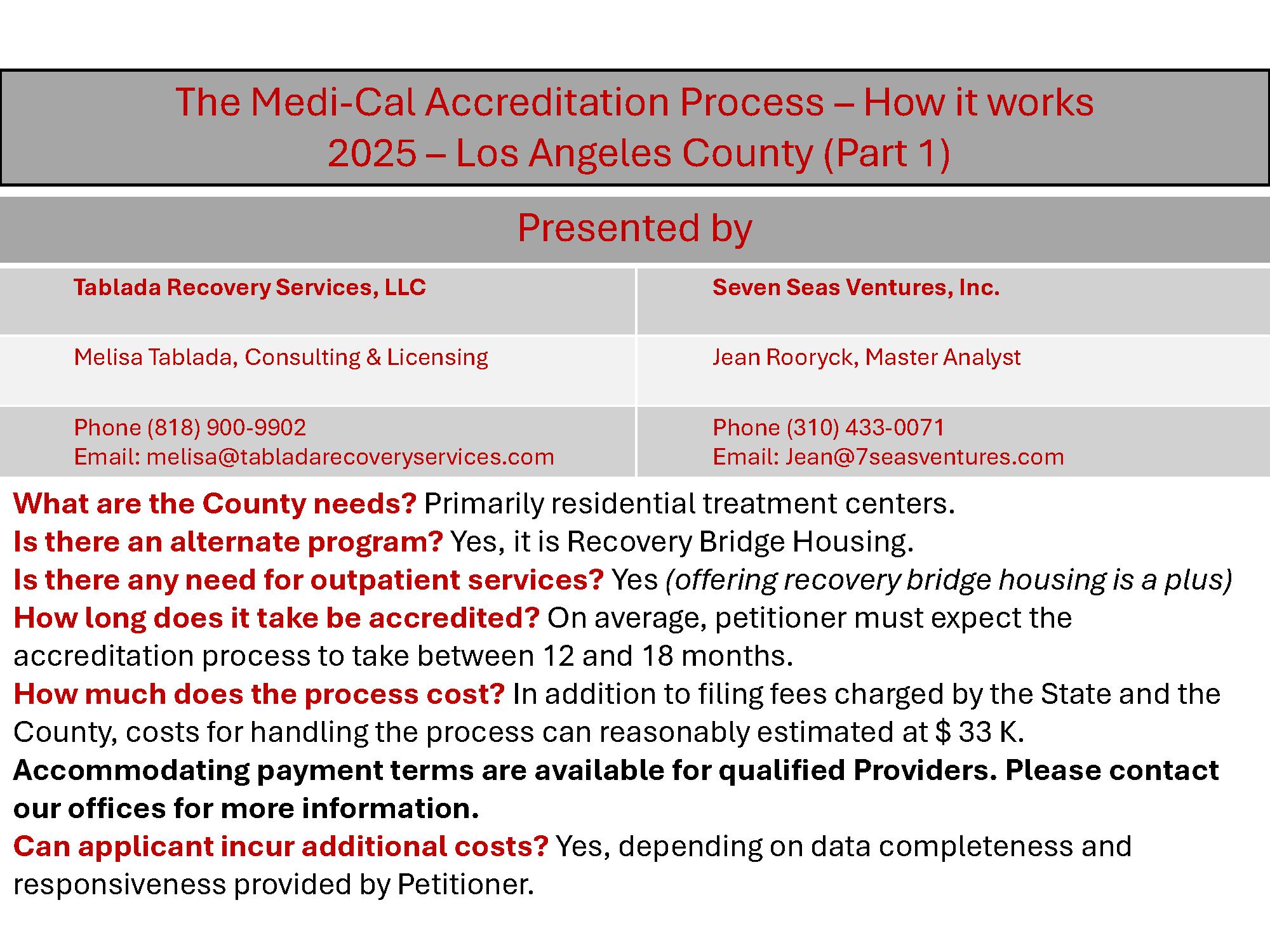 The Medi-Cal Accreditation Process – How it works
2025 – Los Angeles County (Part 1)

Presented by

| Tablada Recovery Services, LLC | Seven Seas Ventures, Inc. |
|---|---|
| Melisa Tablada, Consulting & Licensing | Jean Rooryck, Master Analyst |
| Phone (818) 900-9902 Email: melisa@tabladarecoveryservices.com | Phone (310) 433-0071 Email: Jean@7seasventures.com |

What are the County needs? Primarily residential treatment centers.
Is there an alternate program? Yes, it is Recovery Bridge Housing.
Is there any need for outpatient services? Yes (offering recovery bridge housing is a plus)
How long does it take be accredited? On average, petitioner must expect the accreditation process to take between 12 and 18 months.
How much does the process cost? In addition to filing fees charged by the State and the County, costs for handling the process can reasonably estimated at $ 33 K.
Accommodating payment terms are available for qualified Providers. Please contact our offices for more information.
Can applicant incur additional costs? Yes, depending on data completeness and responsiveness provided by Petitioner.